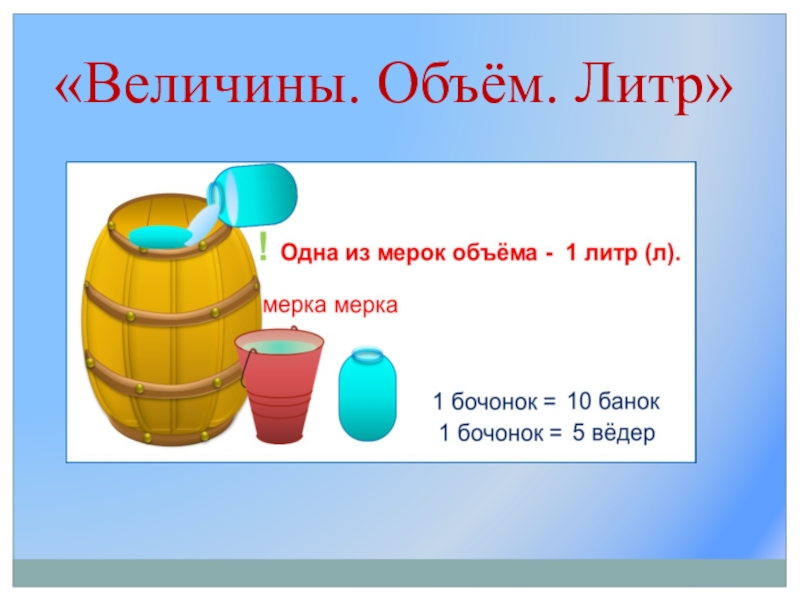 «Величины. Объём. Литр»

! Одна из мерок объёма - 1 литр (л).

мерка мерка

1 бочонок = 10 банок
1 бочонок = 5 вёдер